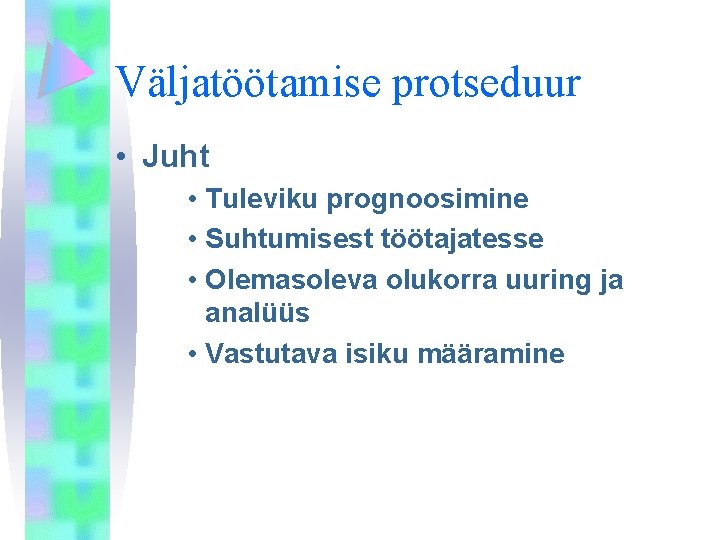 Väljatöötamise protseduur

• Juht
  • Tuleviku prognoosimine
  • Suhtumisest töötajatesse
  • Olemasoleva olukorra uuring ja analüüs
  • Vastutava isiku määramine